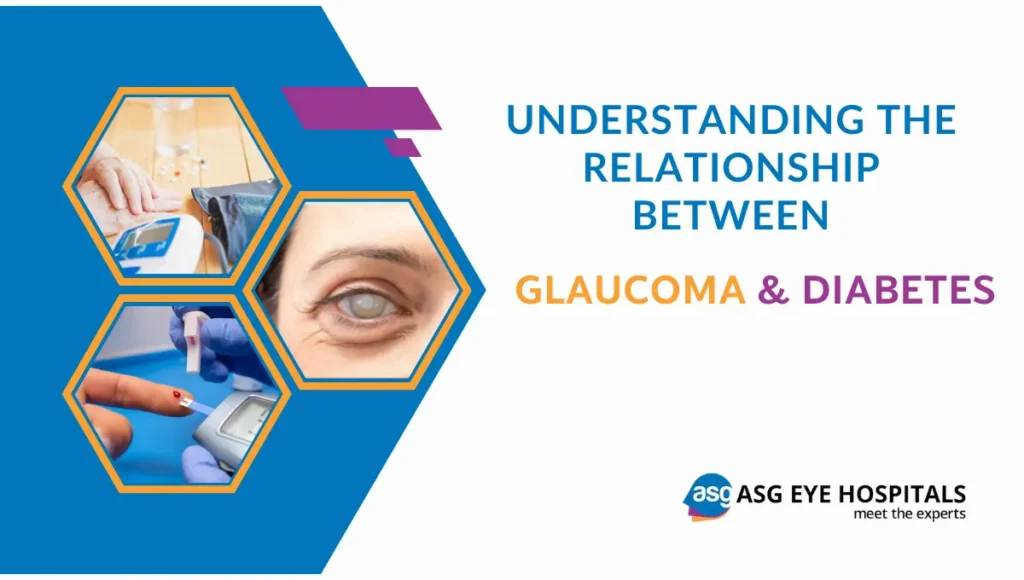 UNDERSTANDING THE RELATIONSHIP BETWEEN

GLAUCOMA & DIABETES

asg ASG EYE HOSPITALS
meet the experts